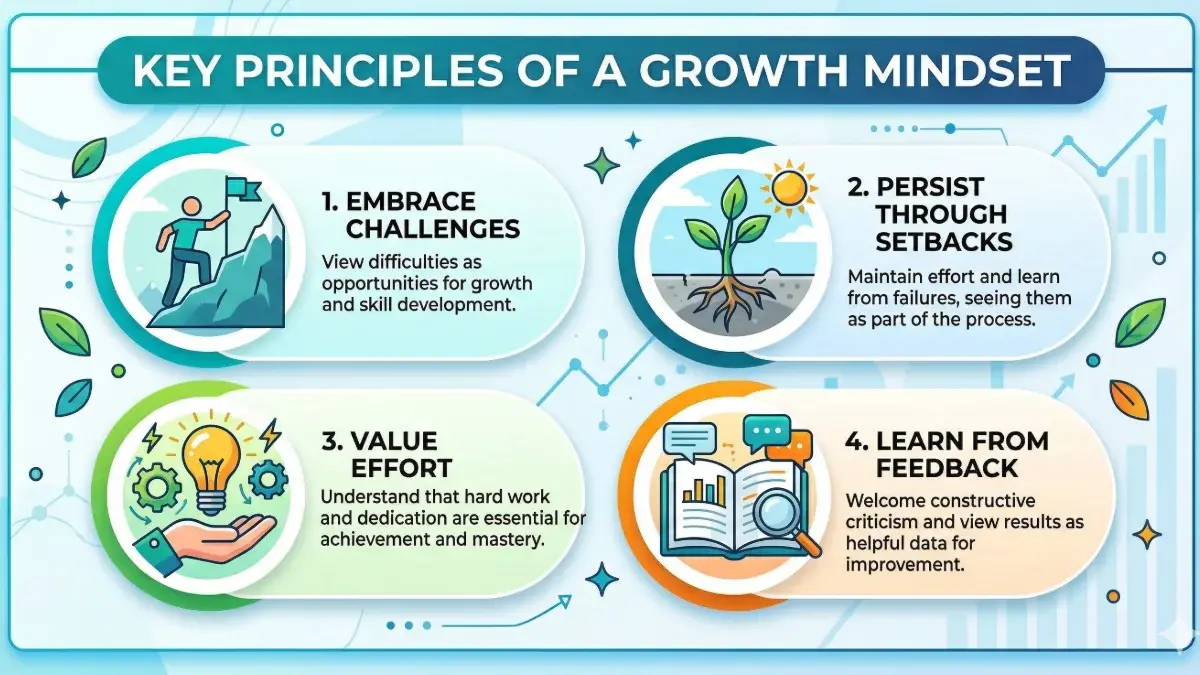 KEY PRINCIPLES OF A GROWTH MINDSET

1. EMBRACE CHALLENGES

View difficulties as opportunities for growth and skill development.

2. PERSIST THROUGH SETBACKS

Maintain effort and learn from failures, seeing them as part of the process.

3. VALUE EFFORT

Understand that hard work and dedication are essential for achievement and mastery.

4. LEARN FROM FEEDBACK

Welcome constructive criticism and view results as helpful data for improvement.